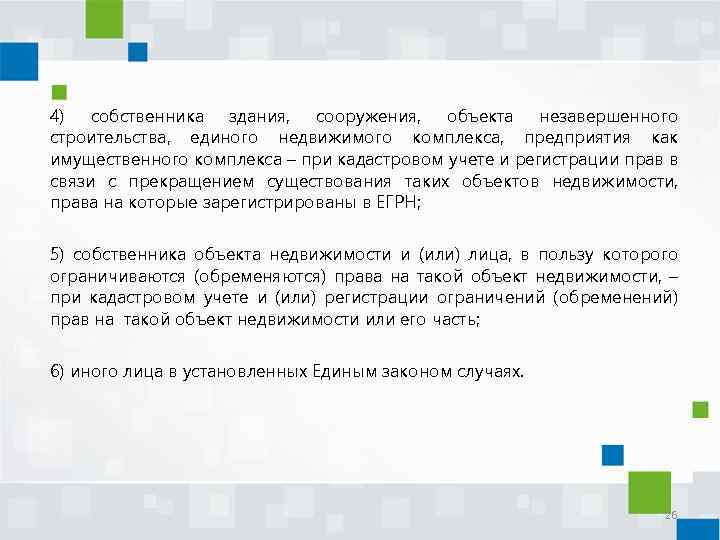 4) собственника здания, сооружения, объекта незавершенного строительства, единого недвижимого комплекса, предприятия как имущественного комплекса – при кадастровом учете и регистрации прав в связи с прекращением существования таких объектов недвижимости, права на которые зарегистрированы в ЕГРН;

5) собственника объекта недвижимости и (или) лица, в пользу которого ограничиваются (обременяются) права на такой объект недвижимости, – при кадастровом учете и (или) регистрации ограничений (обременений) прав на такой объект недвижимости или его часть;

6) иного лица в установленных Единым законом случаях.

26